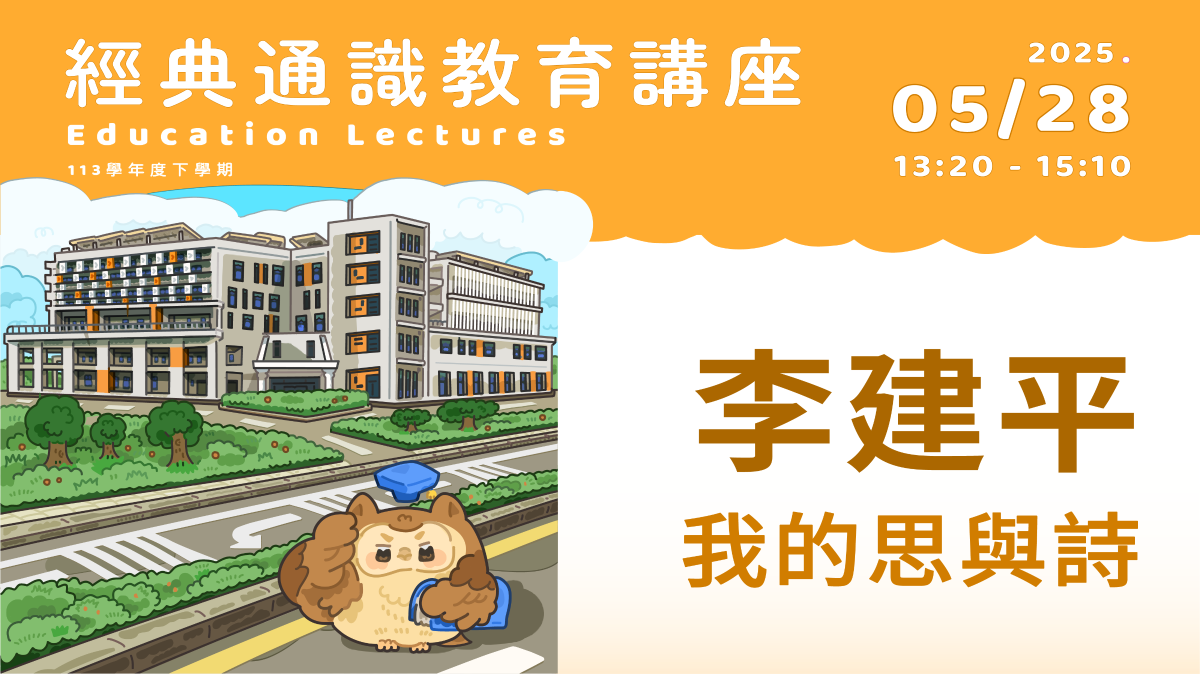 經典通識教育講座
Education Lectures
113學年度下學期

2025.
05/28
13:20 - 15:10

李建平
我的思與詩